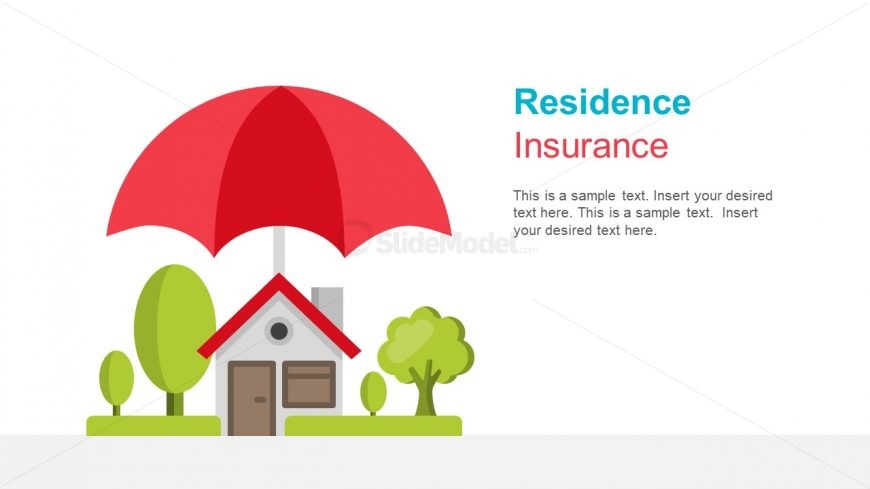 Residence
Insurance

This is a sample text. Insert your desired text here. This is a sample text. Insert your desired text here.

SlideModel.com